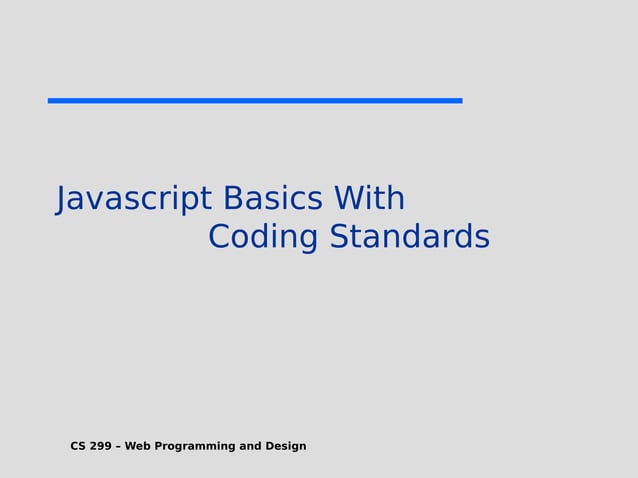 Javascript Basics With
Coding Standards

CS 299 – Web Programming and Design